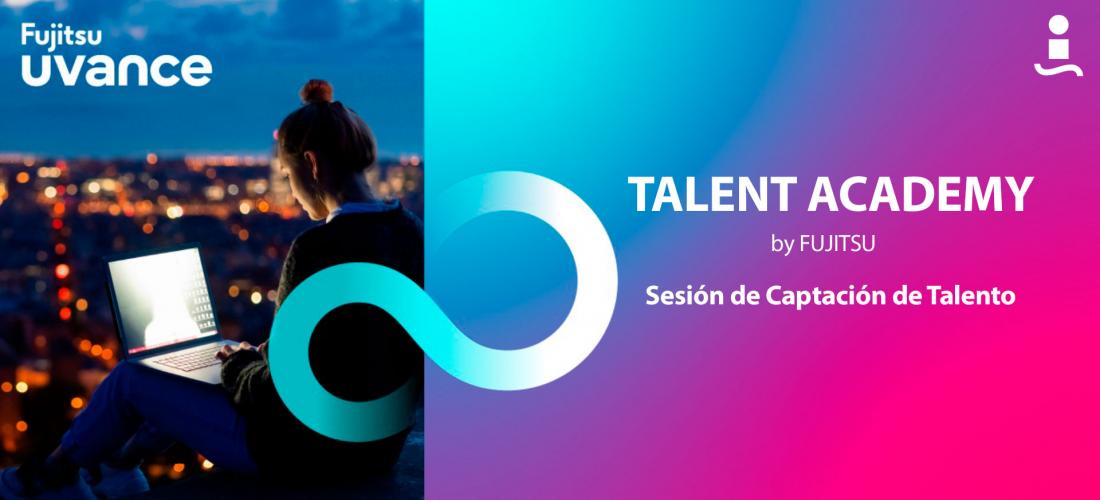 Fujitsu
uvance

TALENT ACADEMY
by FUJITSU

Sesión de Captación de Talento